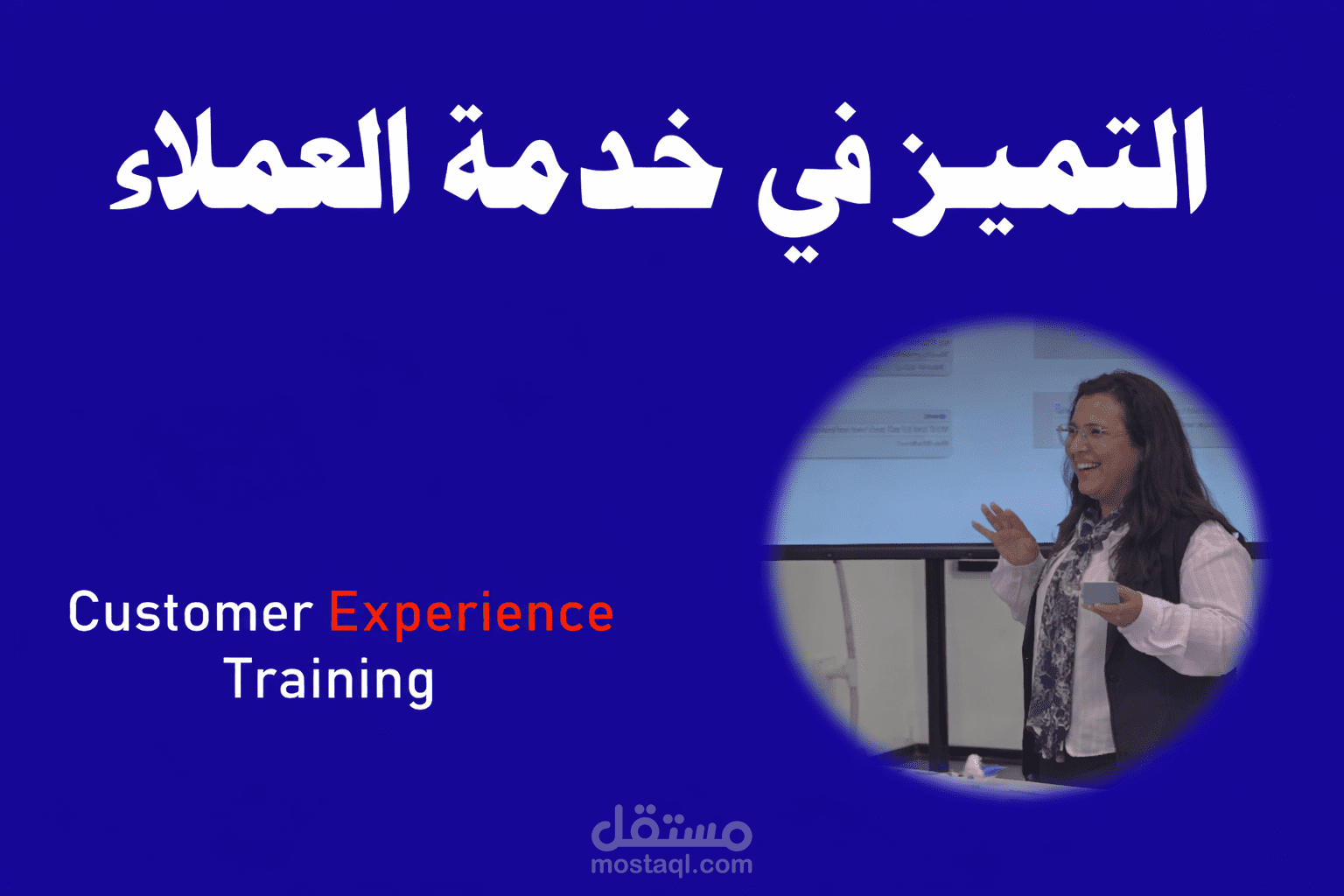 التميز في خدمة العملاء

Customer Experience Training

مستقل
mostaql.com